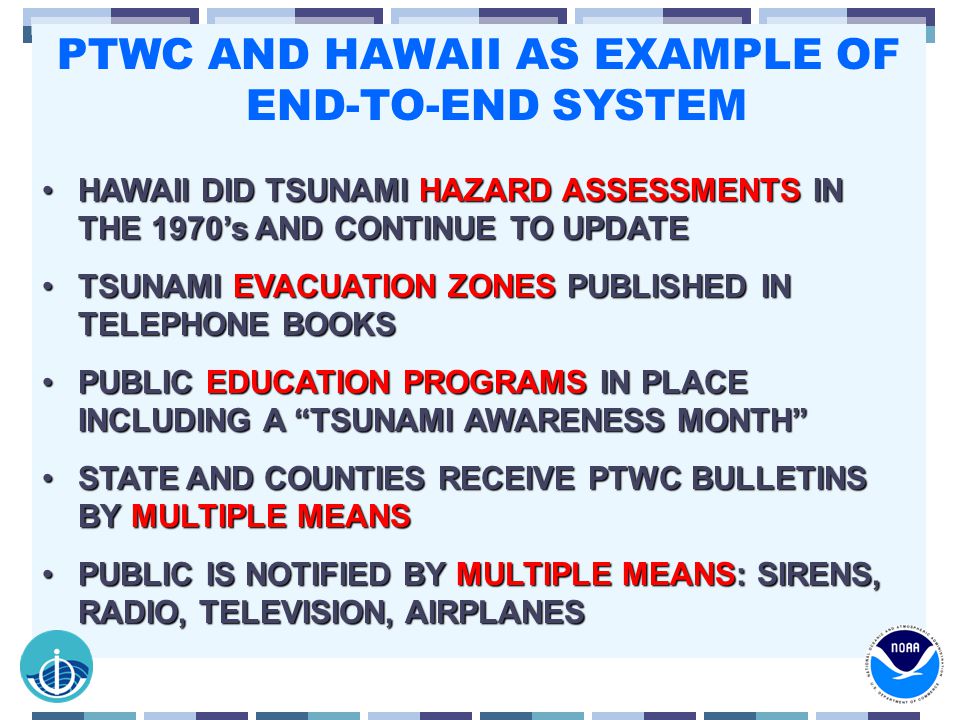 PTWC AND HAWAII AS EXAMPLE OF END-TO-END SYSTEM

• HAWAII DID TSUNAMI HAZARD ASSESSMENTS IN THE 1970's AND CONTINUE TO UPDATE

• TSUNAMI EVACUATION ZONES PUBLISHED IN TELEPHONE BOOKS

• PUBLIC EDUCATION PROGRAMS IN PLACE INCLUDING A "TSUNAMI AWARENESS MONTH"

• STATE AND COUNTIES RECEIVE PTWC BULLETINS BY MULTIPLE MEANS

• PUBLIC IS NOTIFIED BY MULTIPLE MEANS: SIRENS, RADIO, TELEVISION, AIRPLANES

NOAA
NATIONAL OCEANIC AND ATMOSPHERIC ADMINISTRATION
U.S. DEPARTMENT OF COMMERCE